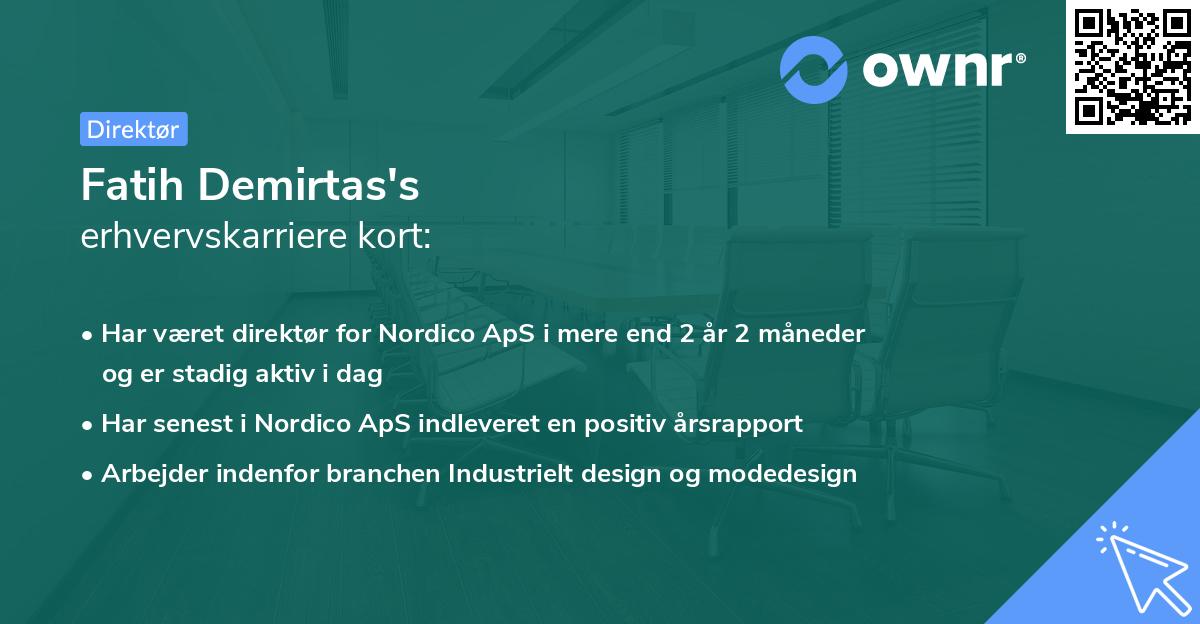 ownr®

Direktør

Fatih Demirtas's
erhvervskarriere kort:

• Har været direktør for Nordico ApS i mere end 2 år 2 måneder og er stadig aktiv i dag
• Har senest i Nordico ApS indleveret en positiv årsrapport
• Arbejder indenfor branchen Industrielt design og modedesign